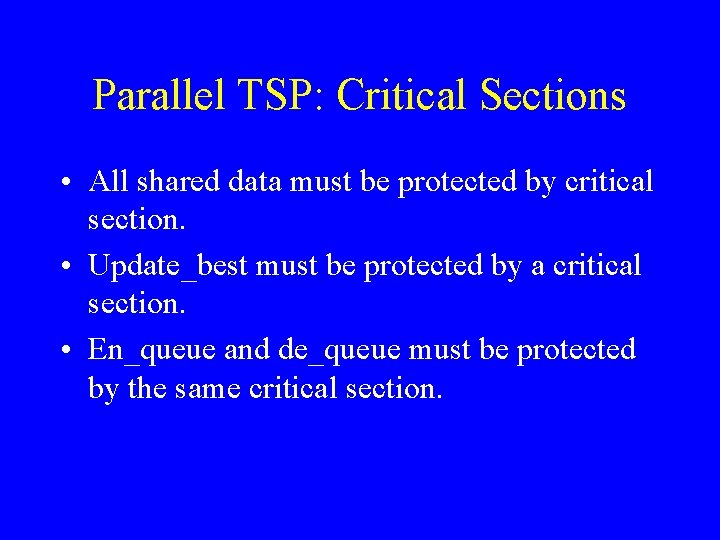 Parallel TSP: Critical Sections

• All shared data must be protected by critical section.

• Update_best must be protected by a critical section.

• En_queue and de_queue must be protected by the same critical section.